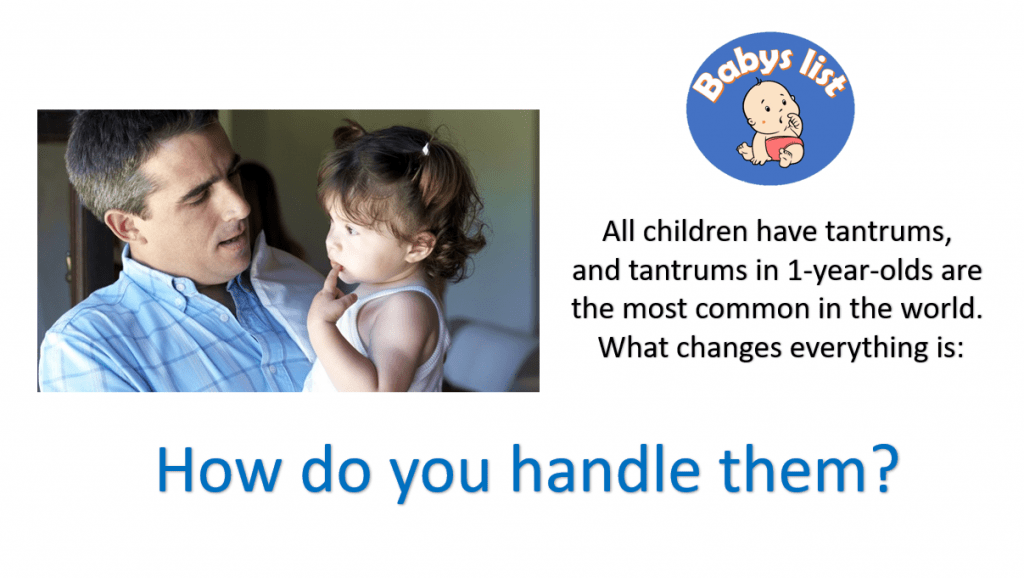 Babys list

All children have tantrums, and tantrums in 1-year-olds are the most common in the world. What changes everything is:

How do you handle them?